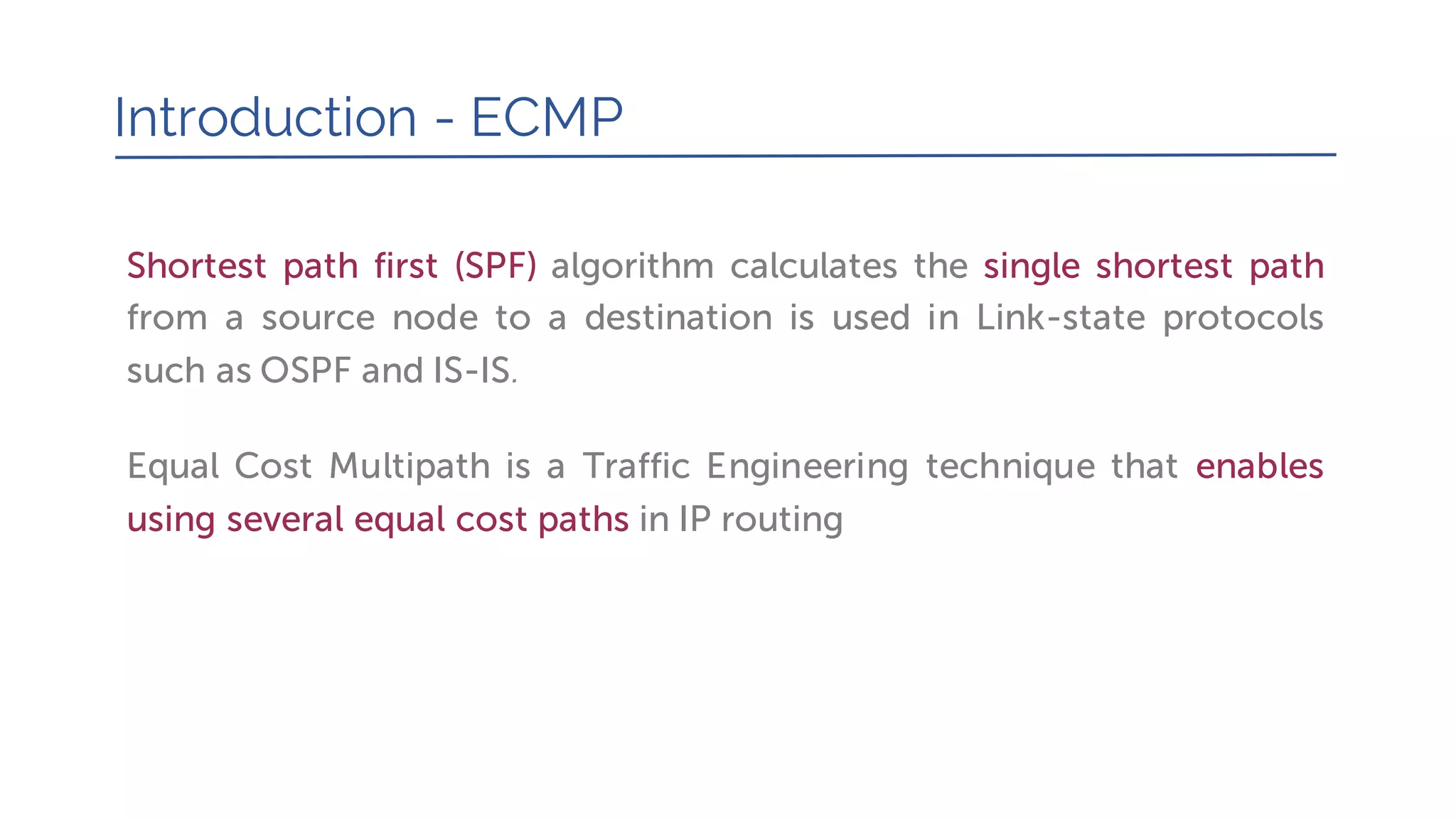 Introduction - ECMP

Shortest path first (SPF) algorithm calculates the single shortest path from a source node to a destination is used in Link-state protocols such as OSPF and IS-IS.

Equal Cost Multipath is a Traffic Engineering technique that enables using several equal cost paths in IP routing